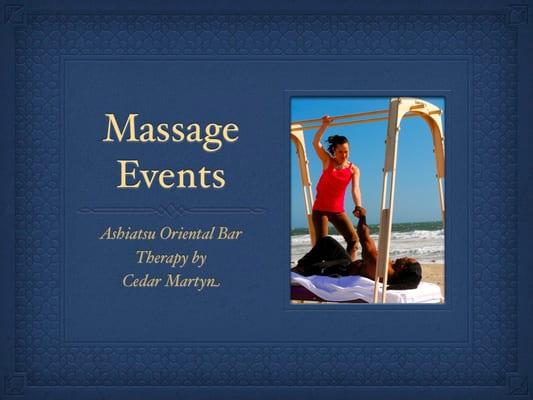 Massage Events

Ashiatsu Oriental Bar Therapy by Cedar Martyn